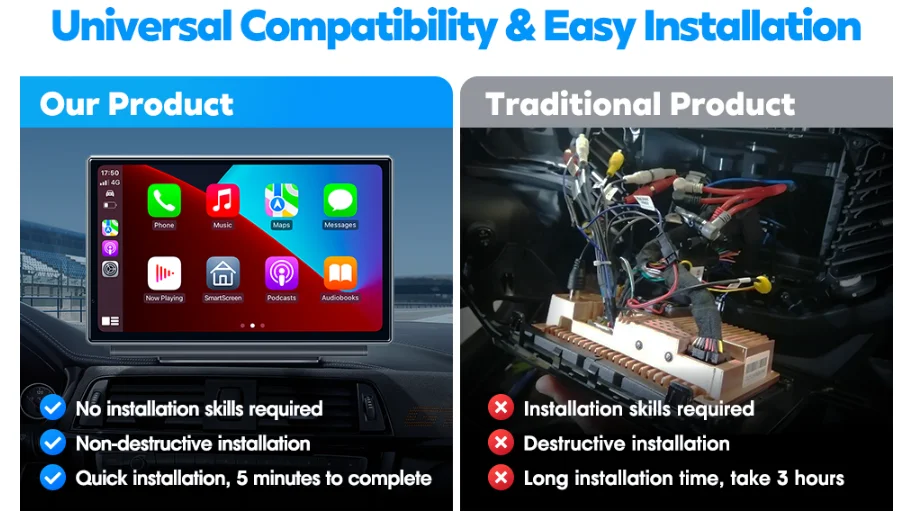 Universal Compatibility & Easy Installation

Our Product

17:50
4G

Phone
Music
Maps
Messages
Now Playing
SmartScreen
Podcasts
Audiobooks

No installation skills required
Non-destructive installation
Quick installation, 5 minutes to complete

Traditional Product

Installation skills required
Destructive installation
Long installation time, take 3 hours